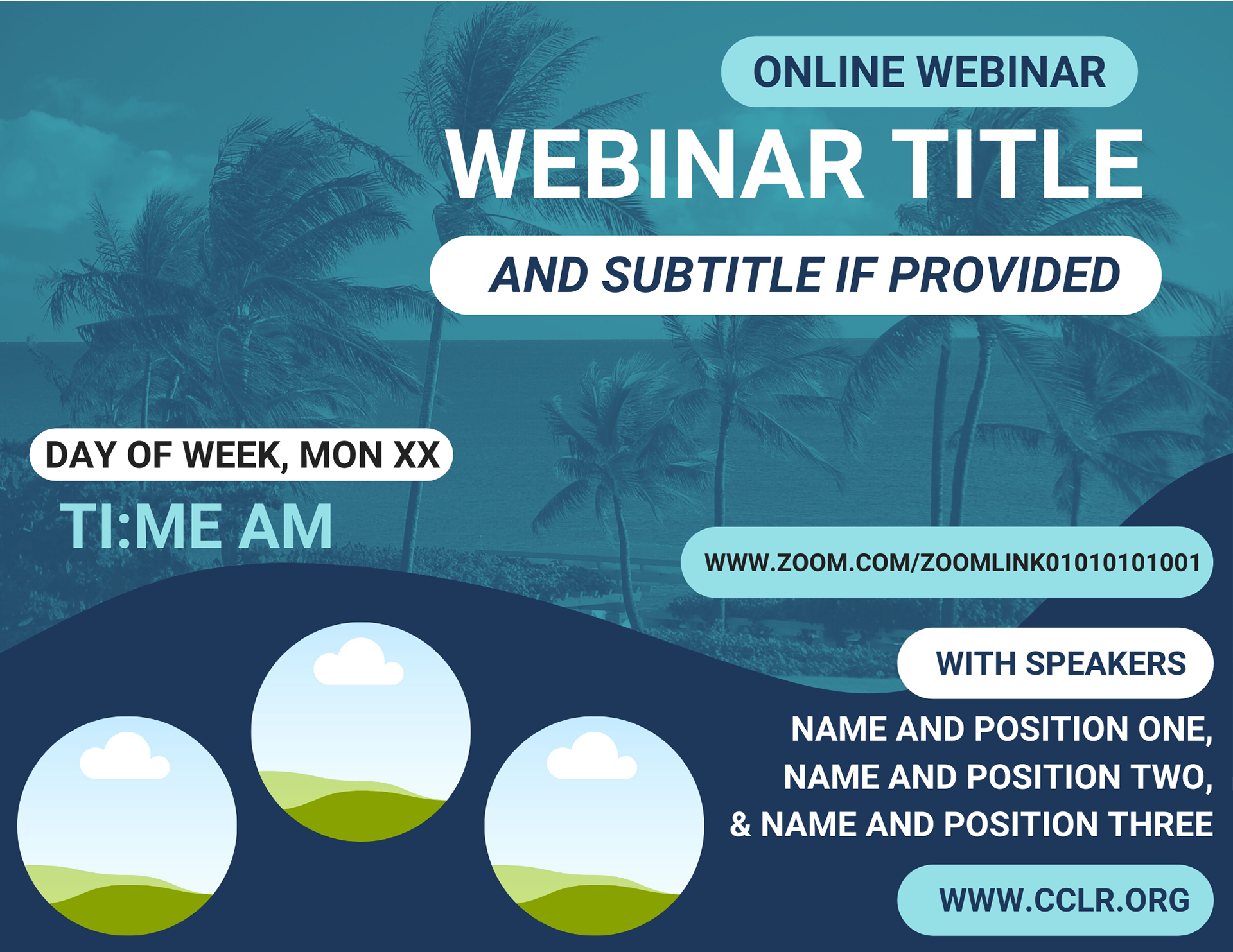 ONLINE WEBINAR
WEBINAR TITLE
AND SUBTITLE IF PROVIDED

DAY OF WEEK, MON XX
TI:ME AM

WWW.ZOOM.COM/ZOOMLINK01010101001

WITH SPEAKERS
NAME AND POSITION ONE, NAME AND POSITION TWO, & NAME AND POSITION THREE

WWW.CCLR.ORG